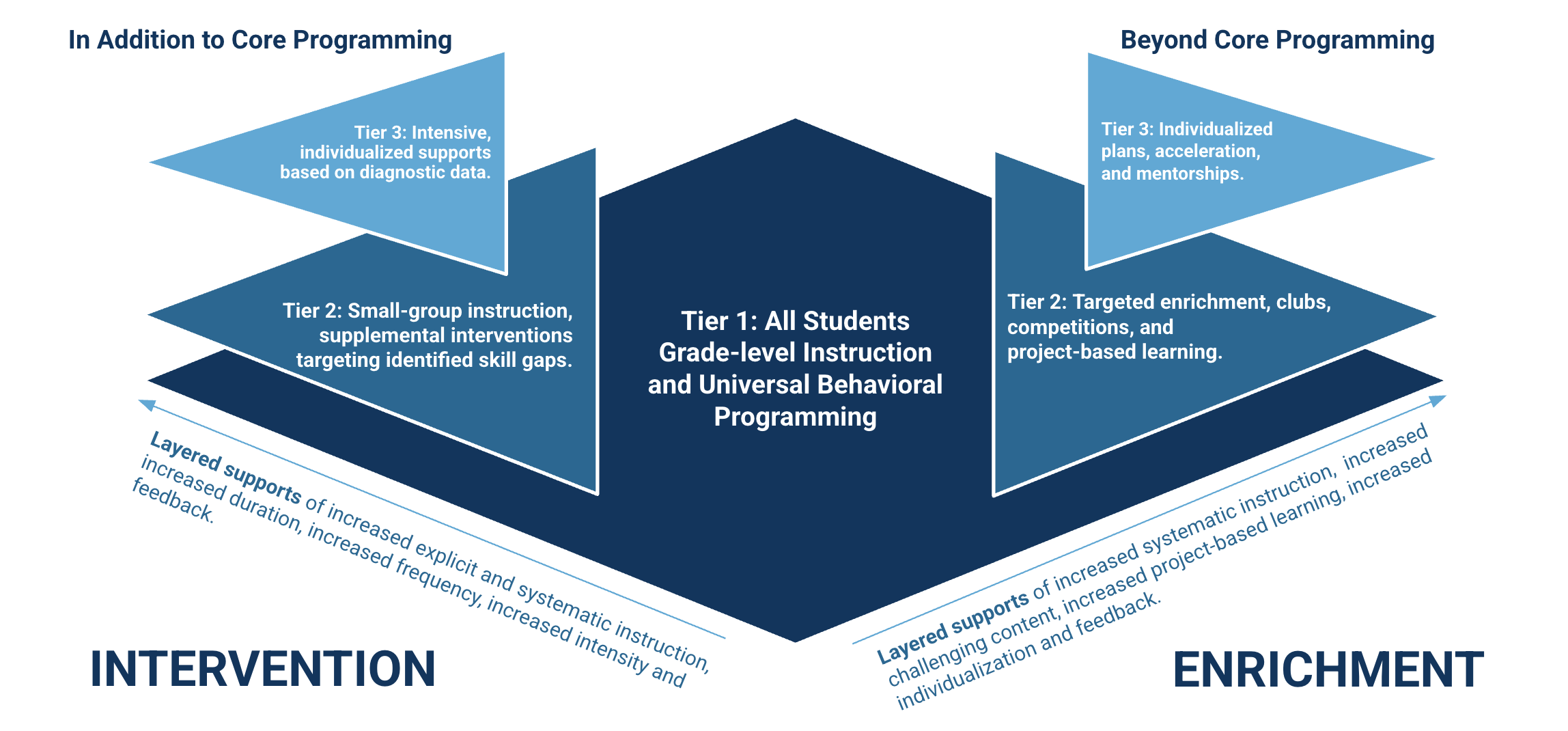 In Addition to Core Programming

Beyond Core Programming

Tier 3: Intensive, individualized supports based on diagnostic data.

Tier 2: Small-group instruction, supplemental interventions targeting identified skill gaps.

Tier 1: All Students Grade-level Instruction and Universal Behavioral Programming

Tier 3: Individualized plans, acceleration, and mentorships.

Tier 2: Targeted enrichment, clubs, competitions, and project-based learning.

Layered supports of increased explicit and systematic instruction, increased duration, increased frequency, increased intensity and feedback.

Layered supports of increased systematic instruction, increased challenging content, increased project-based learning, increased individualization and feedback.

INTERVENTION

ENRICHMENT